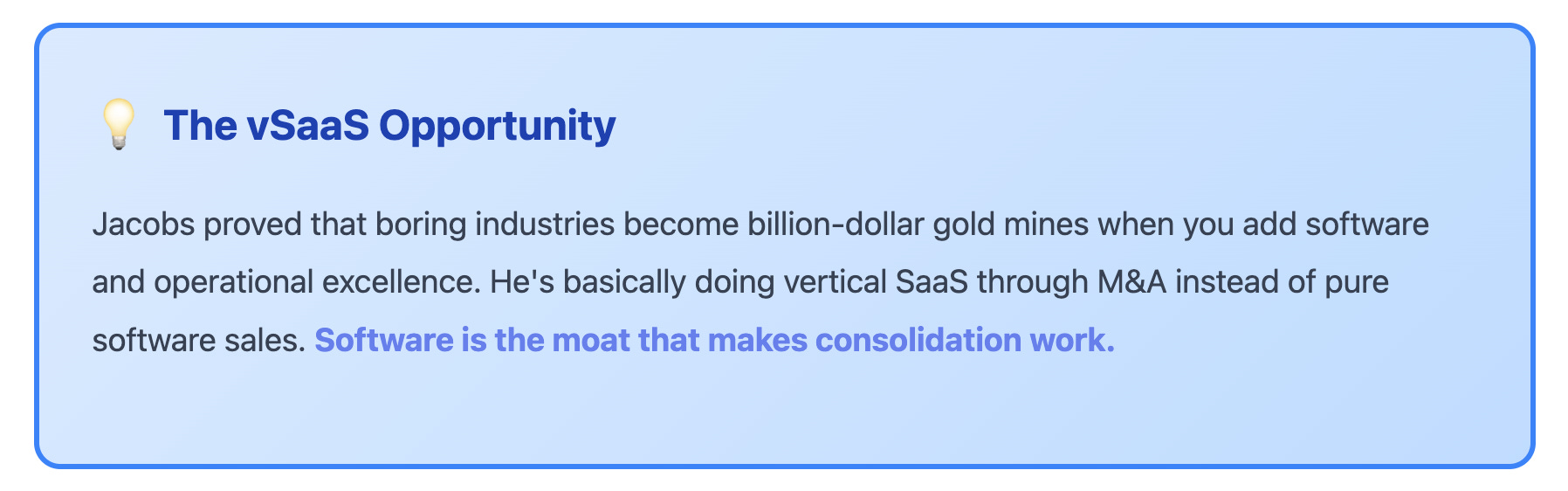 💡 The vSaaS Opportunity

Jacobs proved that boring industries become billion-dollar gold mines when you add software and operational excellence. He's basically doing vertical SaaS through M&A instead of pure software sales. Software is the moat that makes consolidation work.